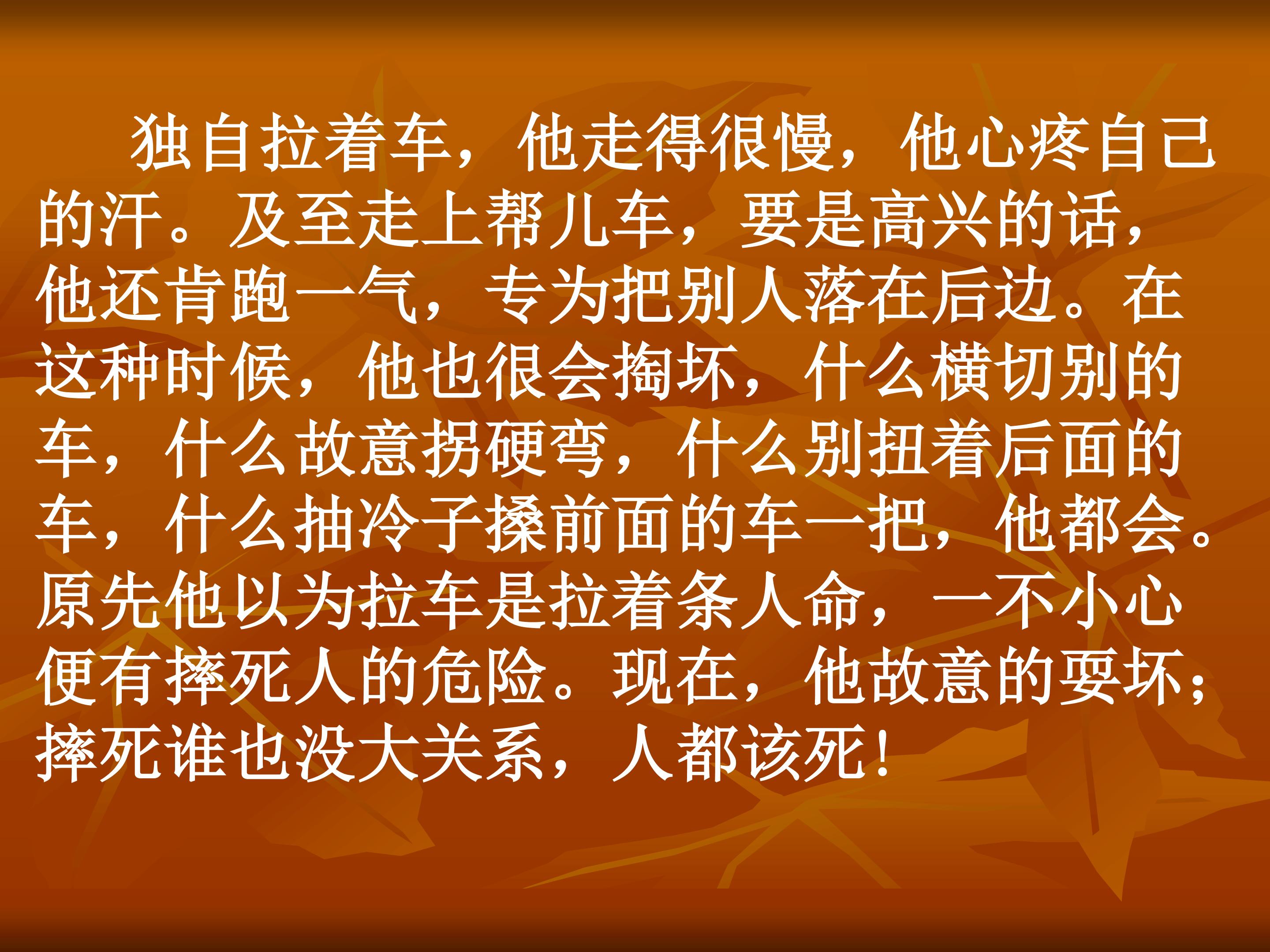 独自拉着车，他走得很慢，他心疼自己的汗。及至走上帮儿车，要是高兴的话，他还肯跑一气，专为把别人落在后边。在这种时候，他也很会掏坏，什么横切别的车，什么故意拐硬弯，什么别扭着后面的车，什么抽冷子搡前面的车一把，他都会。原先他以为拉车是拉着条人命，一不小心便有摔死人的危险。现在，他故意的要坏；摔死谁也没大关系，人都该死！